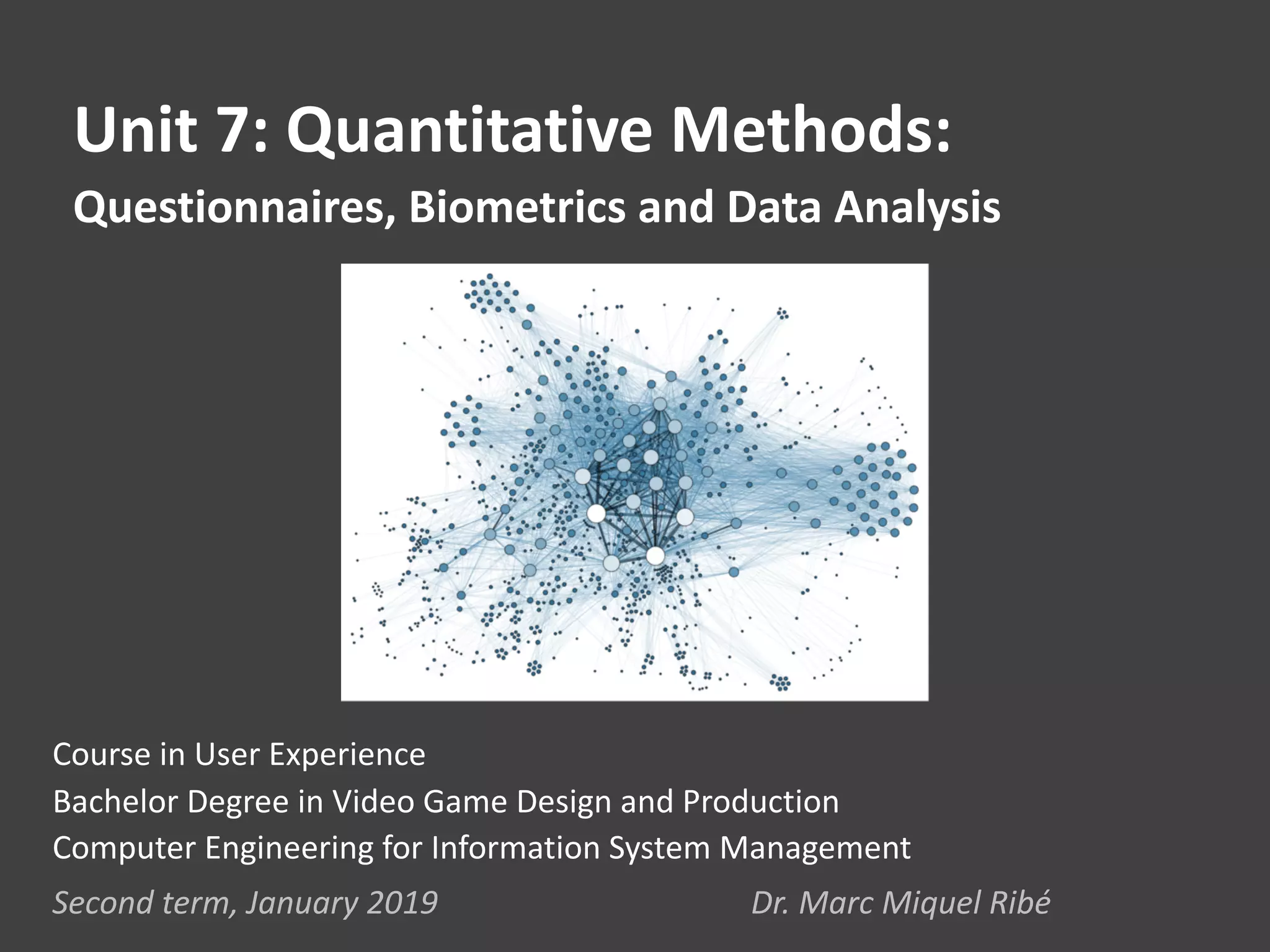 Unit 7: Quantitative Methods:
Questionnaires, Biometrics and Data Analysis

Course in User Experience
Bachelor Degree in Video Game Design and Production
Computer Engineering for Information System Management

Second term, January 2019

Dr. Marc Miquel Ribé